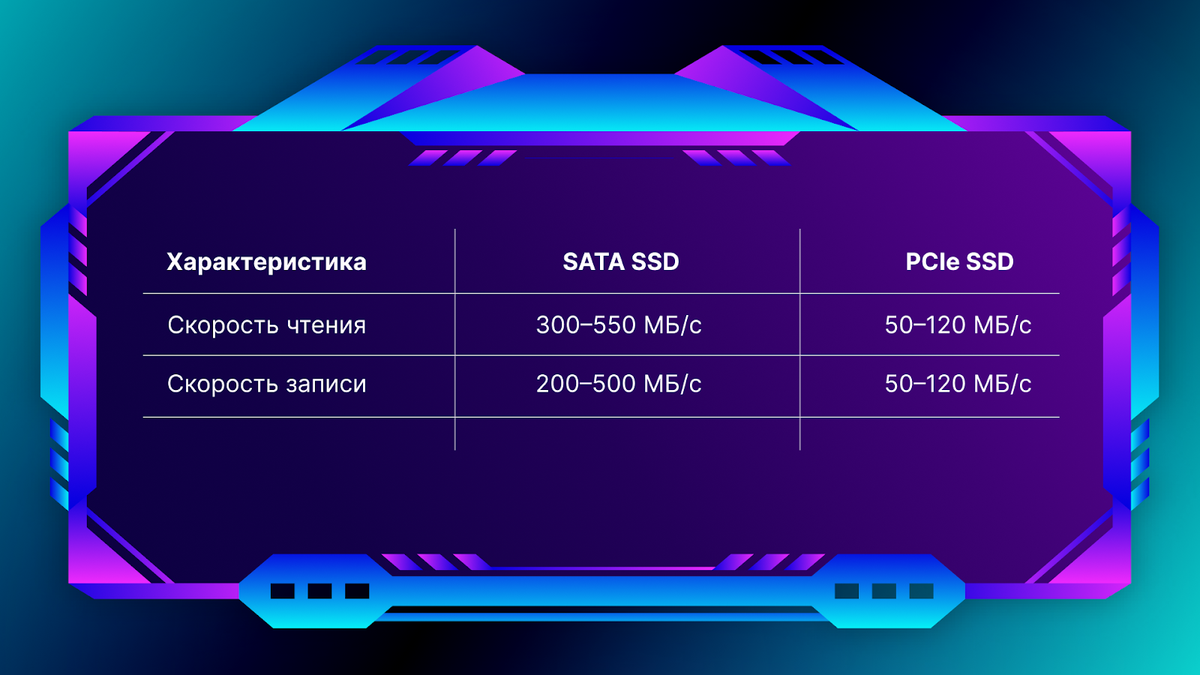 | Характеристика | SATA SSD | PCIe SSD |
|---|---|---|
| Скорость чтения | 300–550 МБ/с | 50–120 МБ/с |
| Скорость записи | 200–500 МБ/с | 50–120 МБ/с |